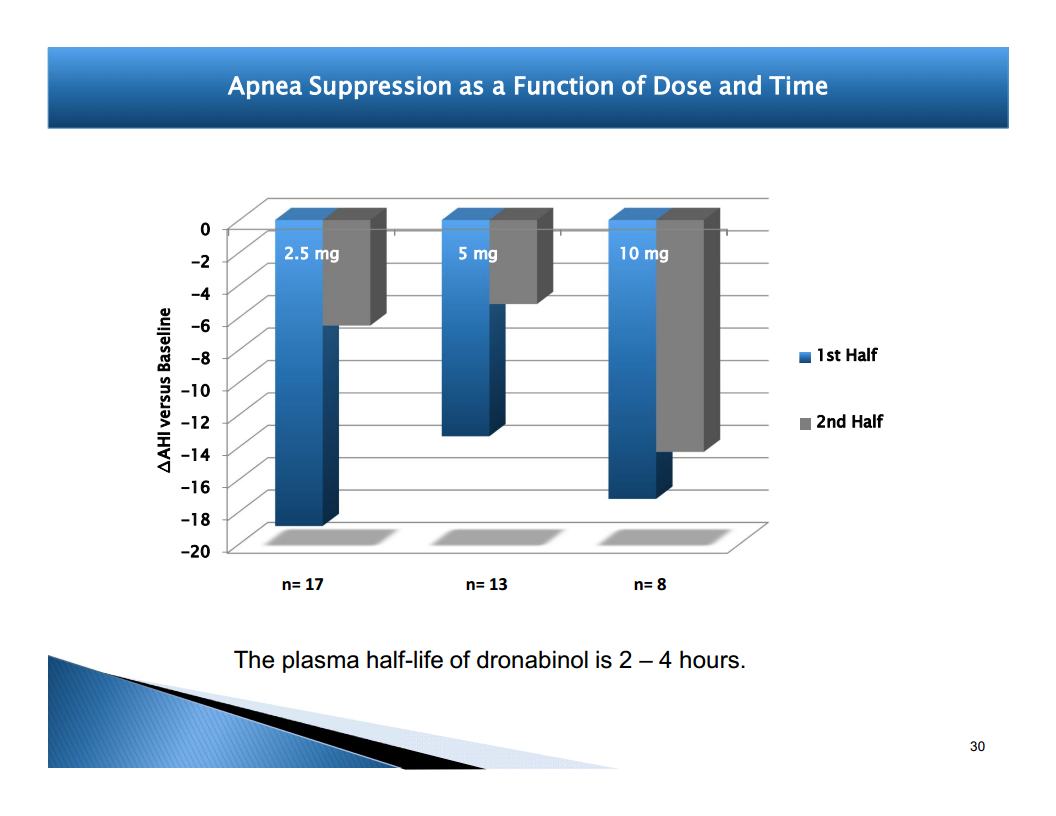 Apnea Suppression as a Function of Dose and Time

ΔAHI versus Baseline

0
-2
-4
-6
-8
-10
-12
-14
-16
-18
-20

2.5 mg
5 mg
10 mg

1st Half
2nd Half

n= 17
n= 13
n= 8

The plasma half-life of dronabinol is 2 – 4 hours.

30